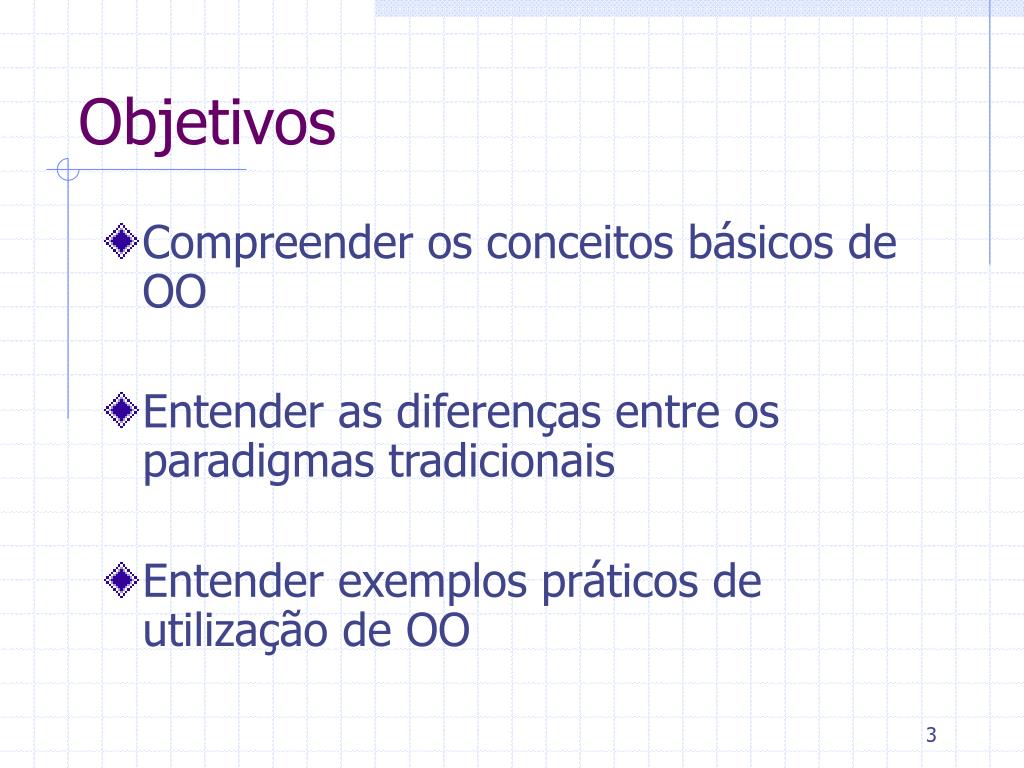 Objetivos

Compreender os conceitos básicos de OO

Entender as diferenças entre os paradigmas tradicionais

Entender exemplos práticos de utilização de OO

3